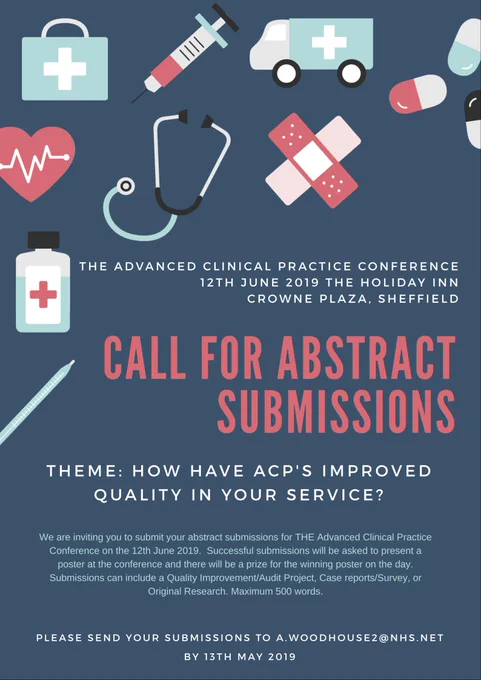 THE ADVANCED CLINICAL PRACTICE CONFERENCE
12TH JUNE 2019 THE HOLIDAY INN
CROWNE PLAZA, SHEFFIELD

CALL FOR ABSTRACT SUBMISSIONS

THEME: HOW HAVE ACP'S IMPROVED QUALITY IN YOUR SERVICE?

We are inviting you to submit your abstract submissions for THE Advanced Clinical Practice Conference on the 12th June 2019. Successful submissions will be asked to present a poster at the conference and there will be a prize for the winning poster on the day. Submissions can include a Quality Improvement/Audit Project, Case reports/Survey, or Original Research. Maximum 500 words.

PLEASE SEND YOUR SUBMISSIONS TO A.WOODHOUSE2@NHS.NET
BY 13TH MAY 2019